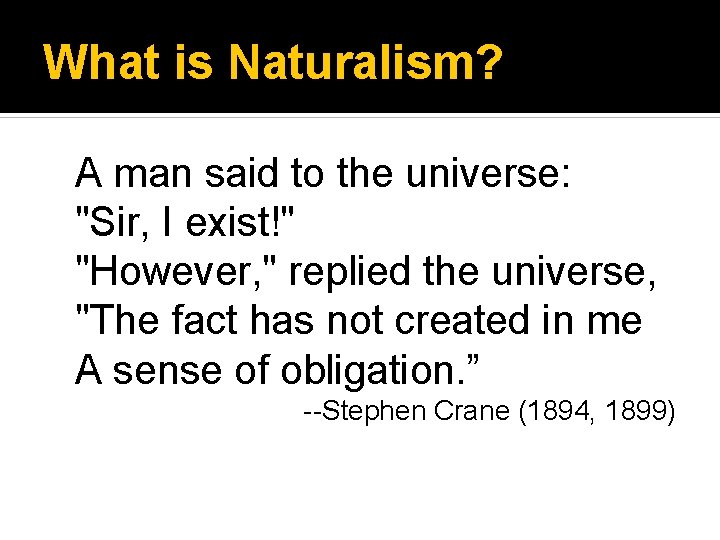 What is Naturalism?

A man said to the universe:
"Sir, I exist!"
"However," replied the universe,
"The fact has not created in me
A sense of obligation.”

--Stephen Crane (1894, 1899)